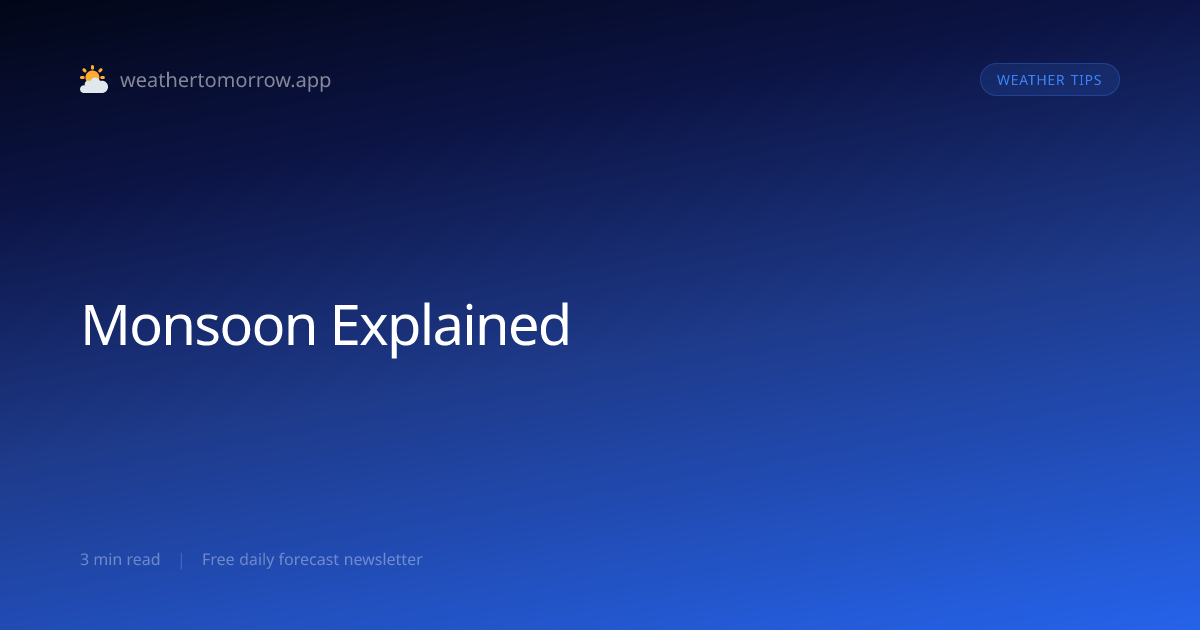 weathertomorrow.app

WEATHER TIPS

Monsoon Explained

3 min read | Free daily forecast newsletter